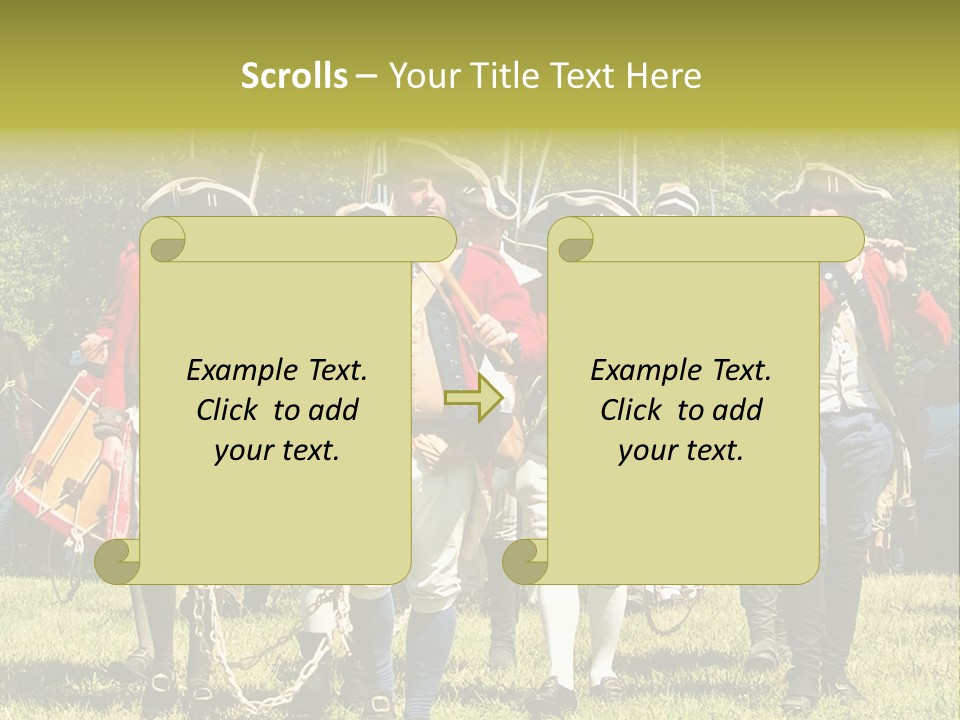 Scrolls – Your Title Text Here

Example Text. Click to add your text.

Example Text. Click to add your text.